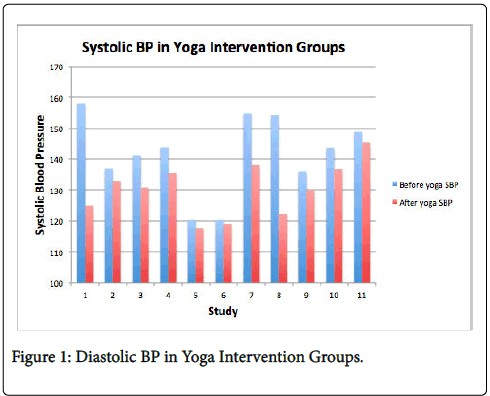 Systolic BP in Yoga Intervention Groups

Systolic Blood Pressure

170
160
150
140
130
120
110
100

1 2 3 4 5 6 7 8 9 10 11

Study

Before yoga SBP
After yoga SBP

Figure 1: Diastolic BP in Yoga Intervention Groups.